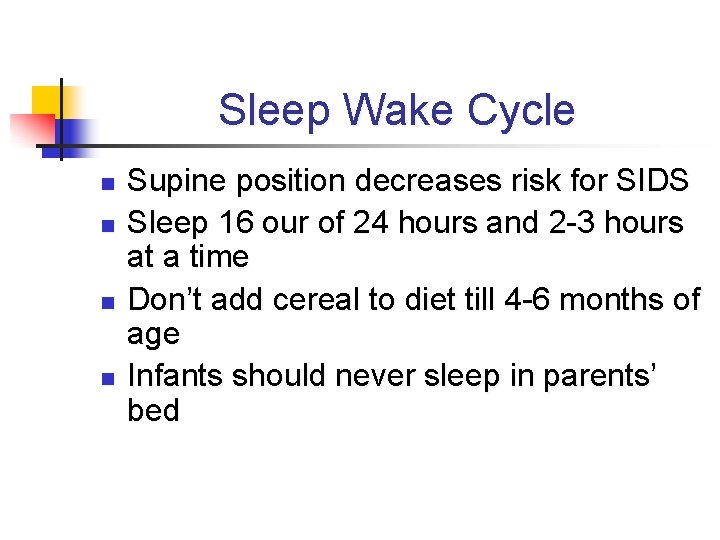 Sleep Wake Cycle

- Supine position decreases risk for SIDS
- Sleep 16 our of 24 hours and 2-3 hours at a time
- Don't add cereal to diet till 4-6 months of age
- Infants should never sleep in parents' bed